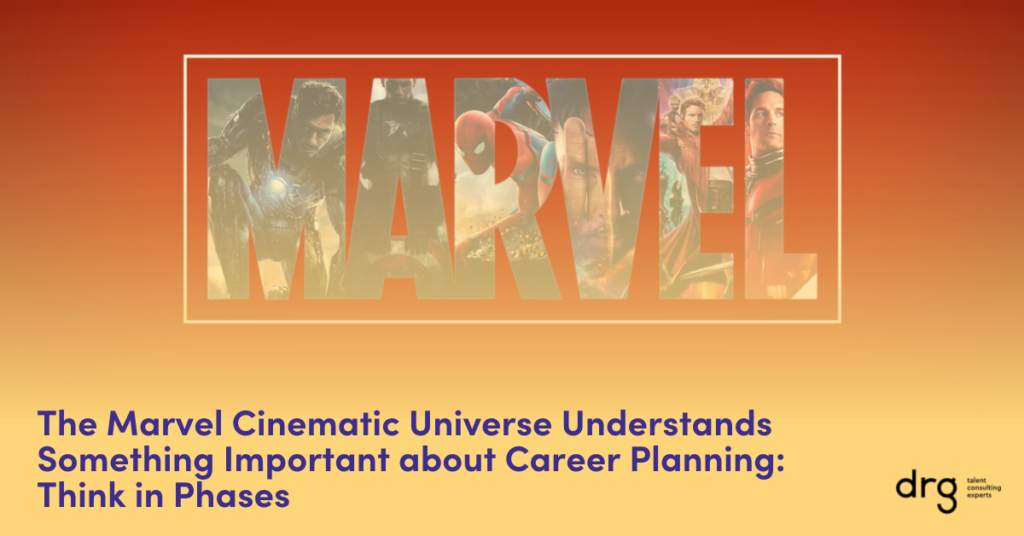 MARVEL

The Marvel Cinematic Universe Understands Something Important about Career Planning: Think in Phases

drg talent consulting experts